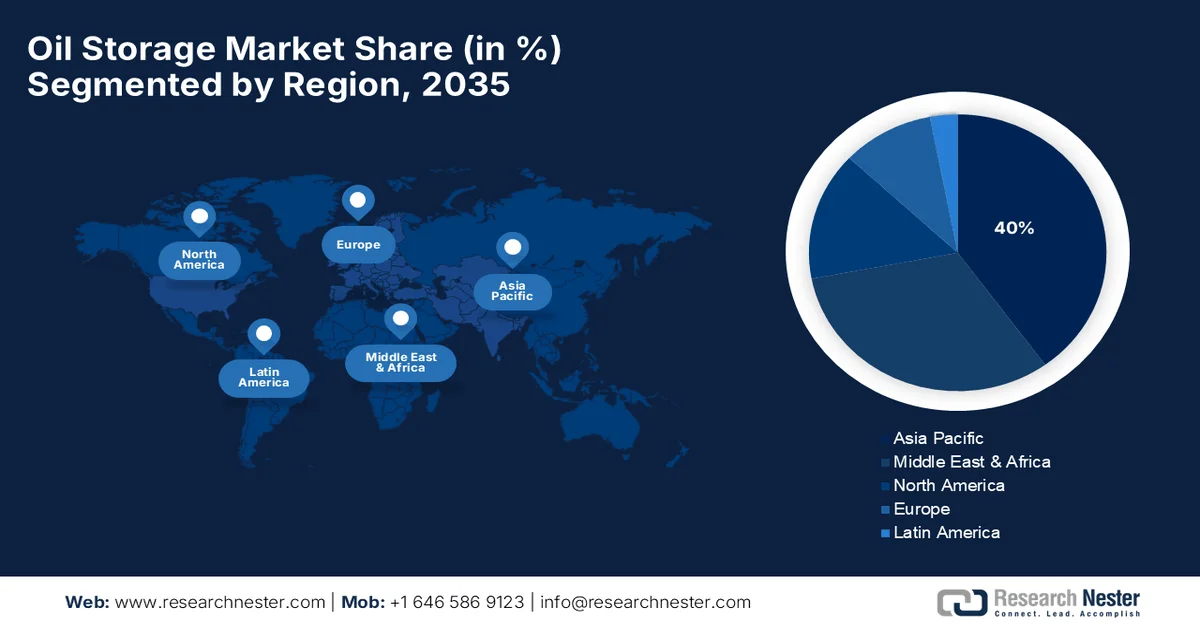 Oil Storage Market Share (in %)
Segmented by Region, 2035

North America

Europe

Asia Pacific

Latin America

Middle East & Africa

40%

Asia Pacific
Middle East & Africa
North America
Europe
Latin America

Web: www.researchnester.com | Mob: +1 646 586 9123 | info@researchnester.com

Research Nester
Connect. Lead. Accomplish